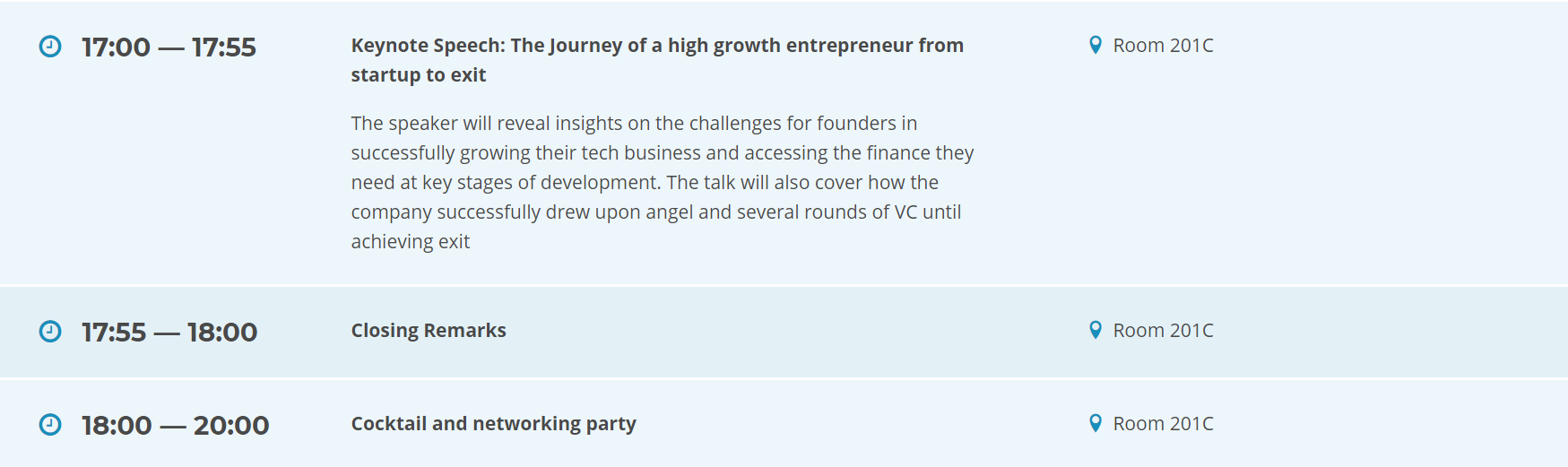 17:00 — 17:55

Keynote Speech: The Journey of a high growth entrepreneur from startup to exit

The speaker will reveal insights on the challenges for founders in successfully growing their tech business and accessing the finance they need at key stages of development. The talk will also cover how the company successfully drew upon angel and several rounds of VC until achieving exit

Room 201C

17:55 — 18:00

Closing Remarks

Room 201C

18:00 — 20:00

Cocktail and networking party

Room 201C